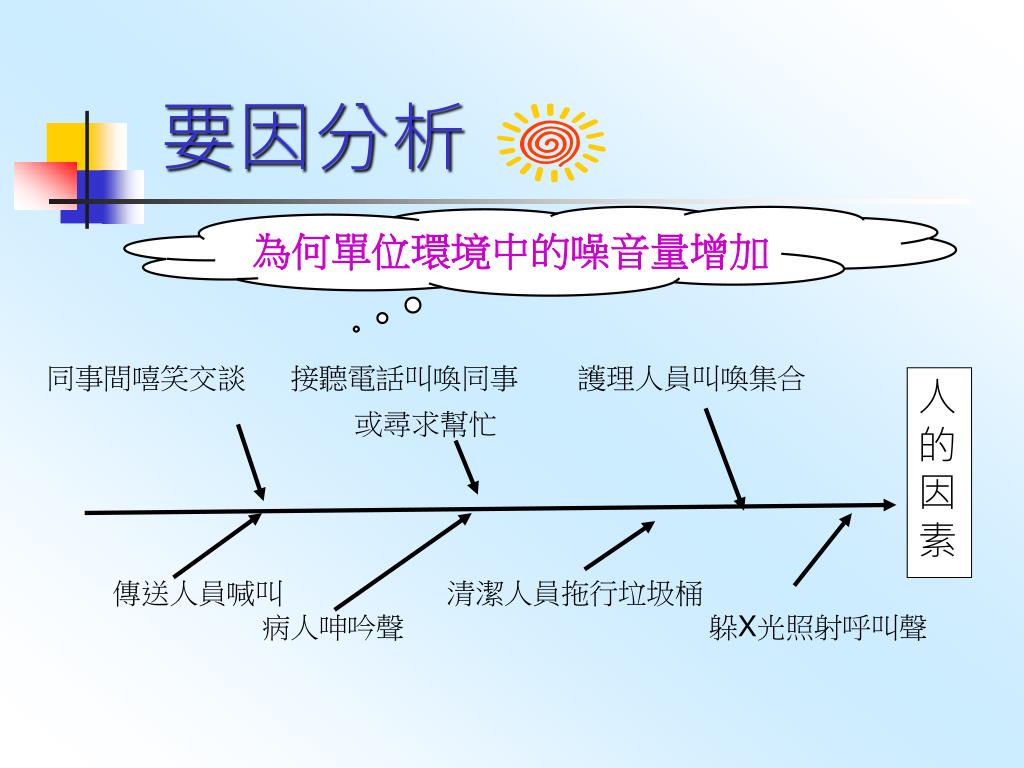 要因分析

為何單位環境中的噪音量增加

同事間嘻笑交談

接聽電話叫喚同事或尋求幫忙

護理人員叫喚集合

人的因素

傳送人員喊叫

病人呻吟聲

清潔人員拖行垃圾桶

躲X光照射呼叫聲